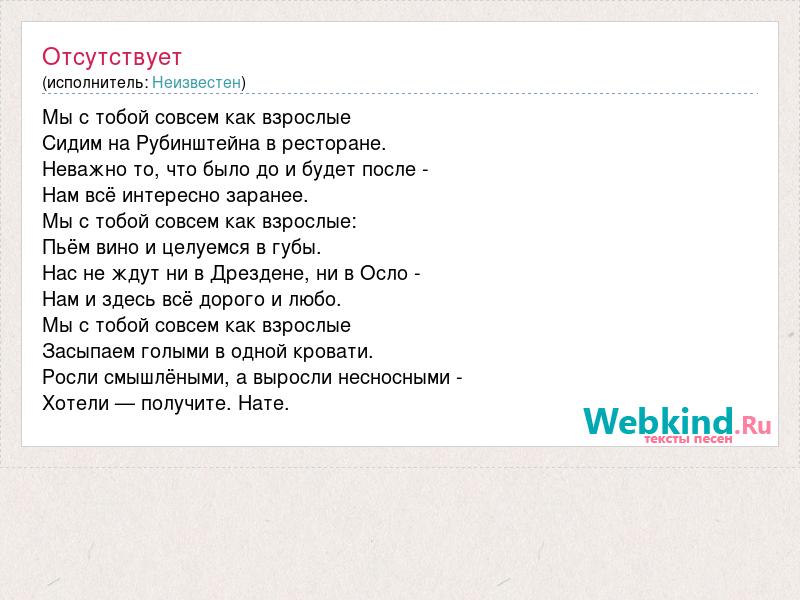 Отсутствует
(исполнитель: Неизвестен)

Мы с тобой совсем как взрослые
Сидим на Рубинштейна в ресторане.
Неважно то, что было до и будет после -
Нам всё интересно заранее.
Мы с тобой совсем как взрослые:
Пьём вино и целуемся в губы.
Нас не ждут ни в Дрездене, ни в Осло -
Нам и здесь всё дорого и любо.
Мы с тобой совсем как взрослые
Засыпаем голыми в одной кровати.
Росли смышлёными, а выросли несносными -
Хотели — получите. Нате.

Webkind.Ru
тексты песен